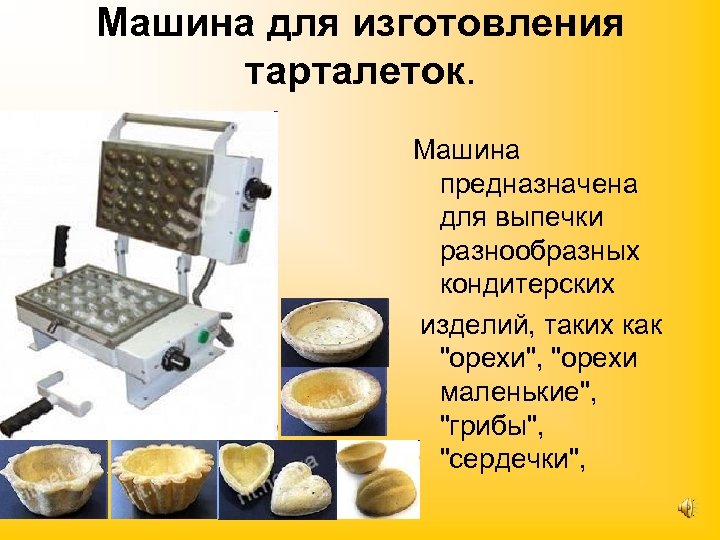 Машина для изготовления тарталеток.

Машина предназначена для выпечки разнообразных кондитерских изделий, таких как "орехи", "орехи маленькие", "грибы", "сердечки",